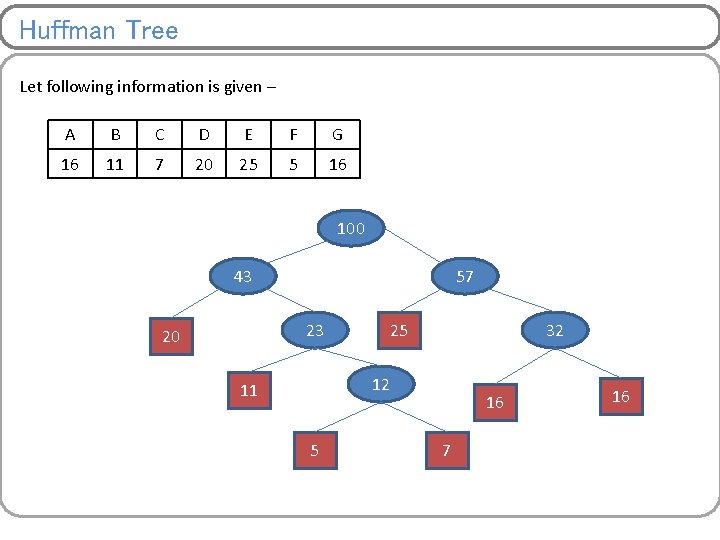 Huffman Tree

Let following information is given –

| A | B | C | D | E | F | G |
|---|---|---|---|---|---|---|
| 16 | 11 | 7 | 20 | 25 | 5 | 16 |

100
43
57
20
23
25
32
11
12
16
16
5
7